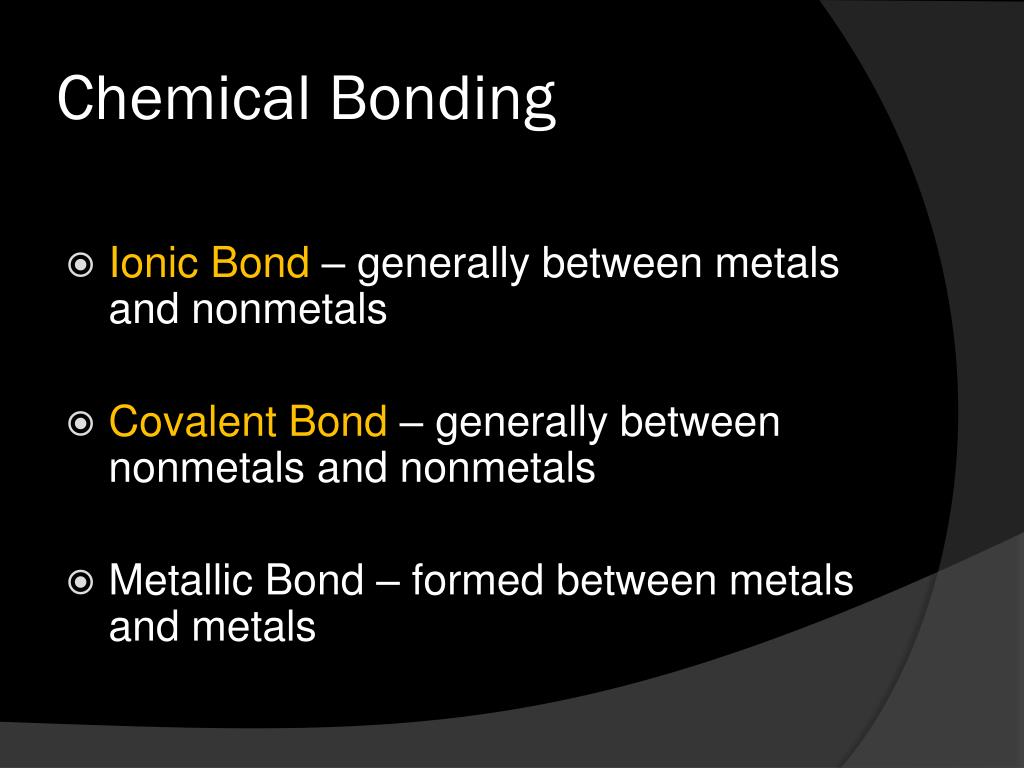 Chemical Bonding

Ionic Bond – generally between metals and nonmetals

Covalent Bond – generally between nonmetals and nonmetals

Metallic Bond – formed between metals and metals